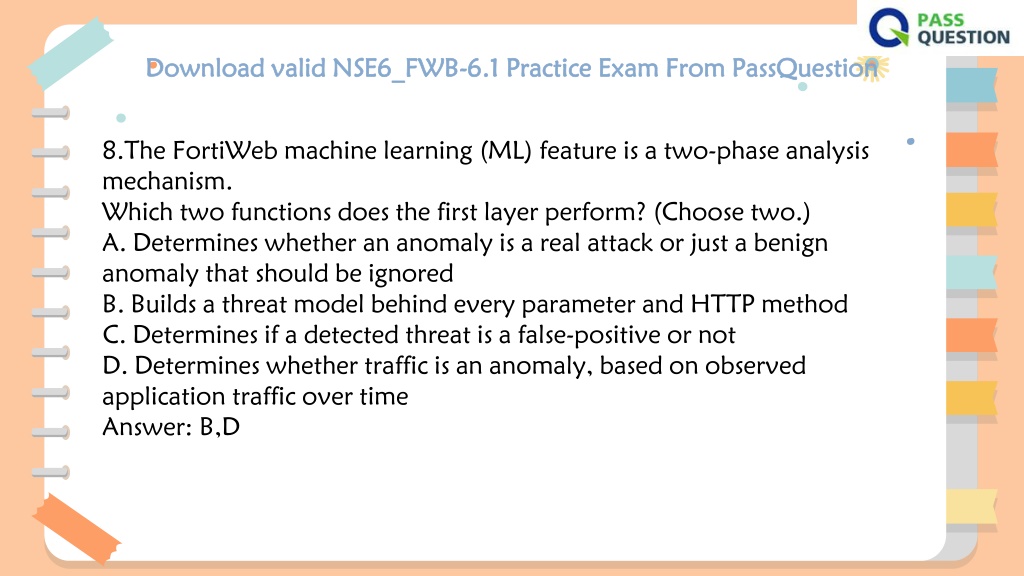 PASS QUESTION

Download valid NSE6_FWB-6.1 Practice Exam From PassQuestion

8.The FortiWeb machine learning (ML) feature is a two-phase analysis mechanism.
Which two functions does the first layer perform? (Choose two.)
A. Determines whether an anomaly is a real attack or just a benign anomaly that should be ignored
B. Builds a threat model behind every parameter and HTTP method
C. Determines if a detected threat is a false-positive or not
D. Determines whether traffic is an anomaly, based on observed application traffic over time
Answer: B,D